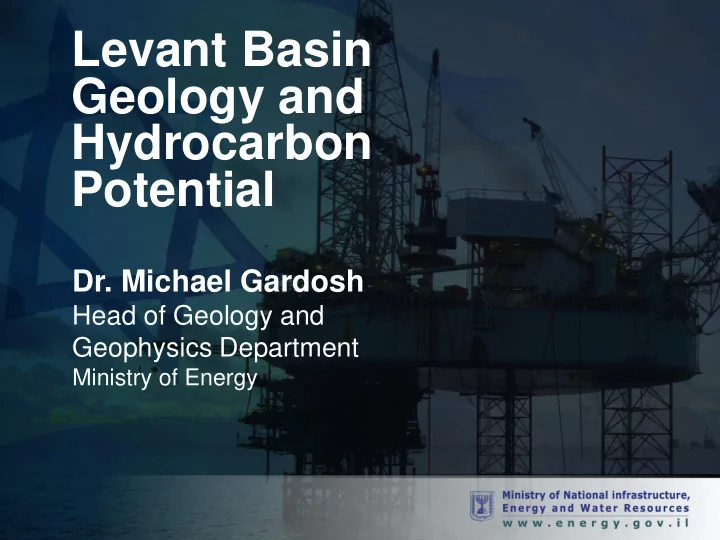 Levant Basin Geology and Hydrocarbon Potential

Dr. Michael Gardosh
Head of Geology and Geophysics Department
Ministry of Energy

Ministry of National infrastructure, Energy and Water Resources
www.energy.gov.il